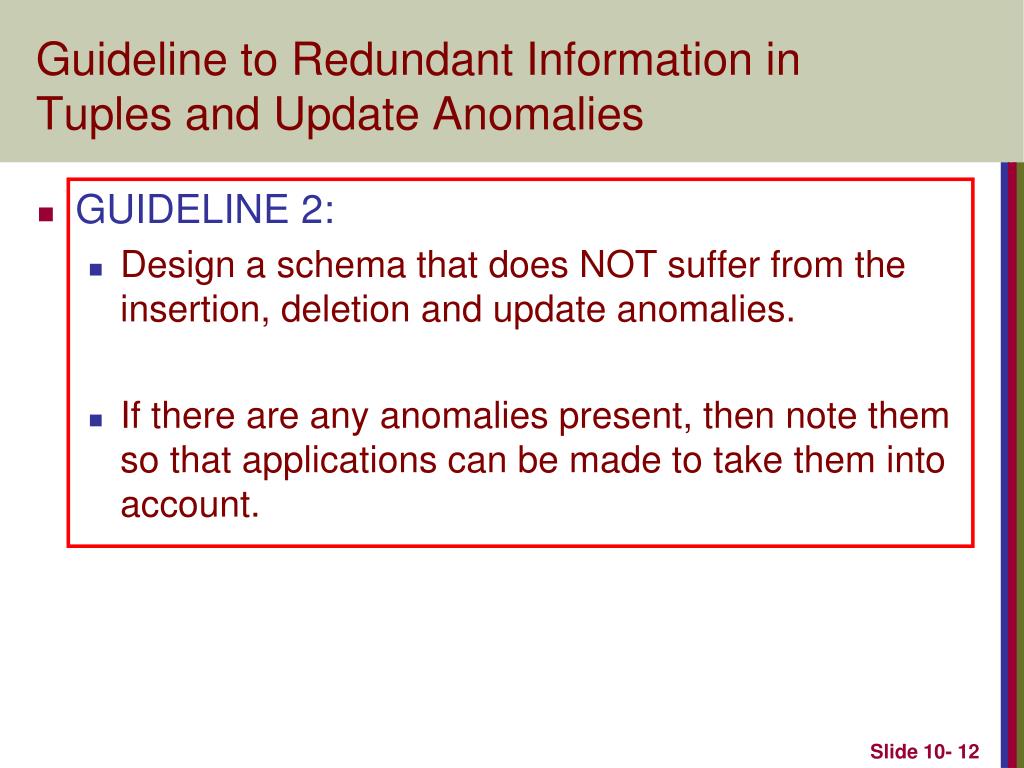 Guideline to Redundant Information in Tuples and Update Anomalies

GUIDELINE 2:

Design a schema that does NOT suffer from the insertion, deletion and update anomalies.

If there are any anomalies present, then note them so that applications can be made to take them into account.

Slide 10- 12